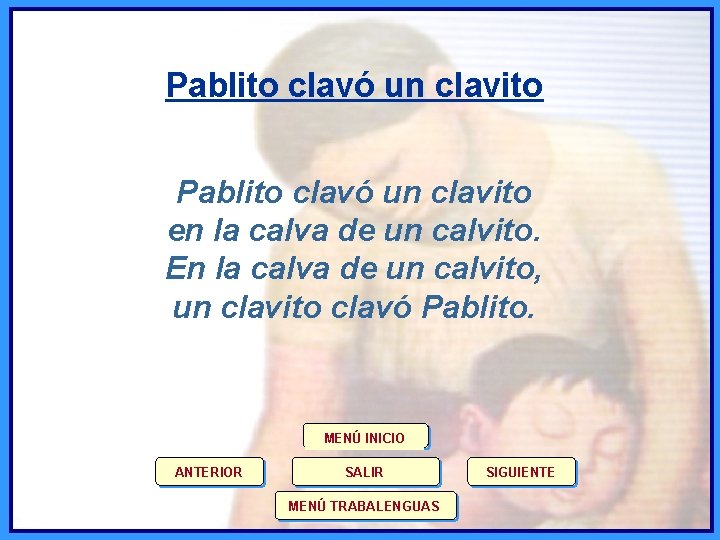 Pablito clavó un clavito

Pablito clavó un clavito
en la calva de un calvito.
En la calva de un calvito,
un clavito clavó Pablito.

MENÚ INICIO
ANTERIOR
SALIR
SIGUIENTE
MENÚ TRABALENGUAS